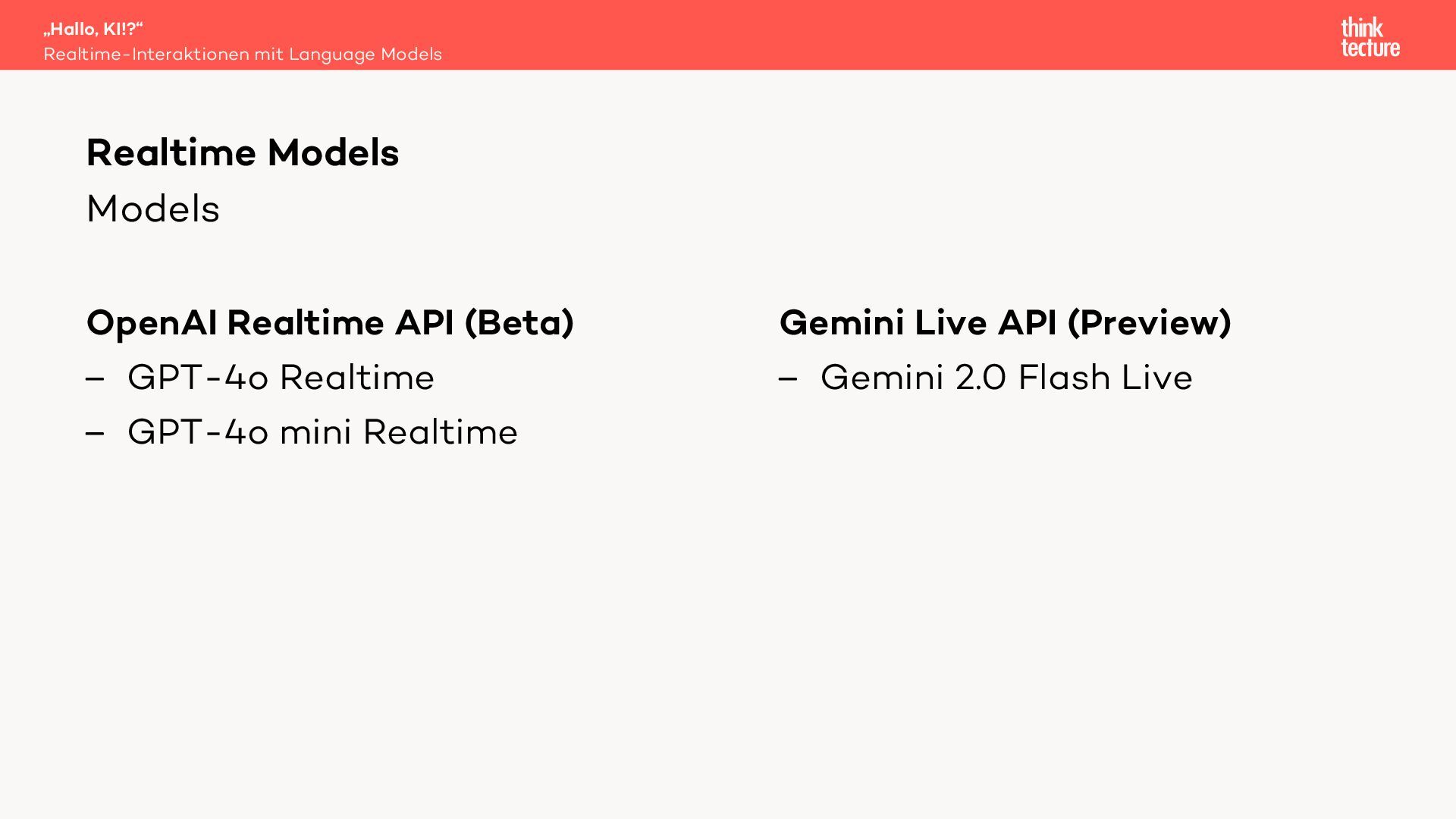 „Hallo, KI!?“
Realtime-Interaktionen mit Language Models

think tecture

Realtime Models
Models

OpenAI Realtime API (Beta)
– GPT-4o Realtime
– GPT-4o mini Realtime

Gemini Live API (Preview)
– Gemini 2.0 Flash Live